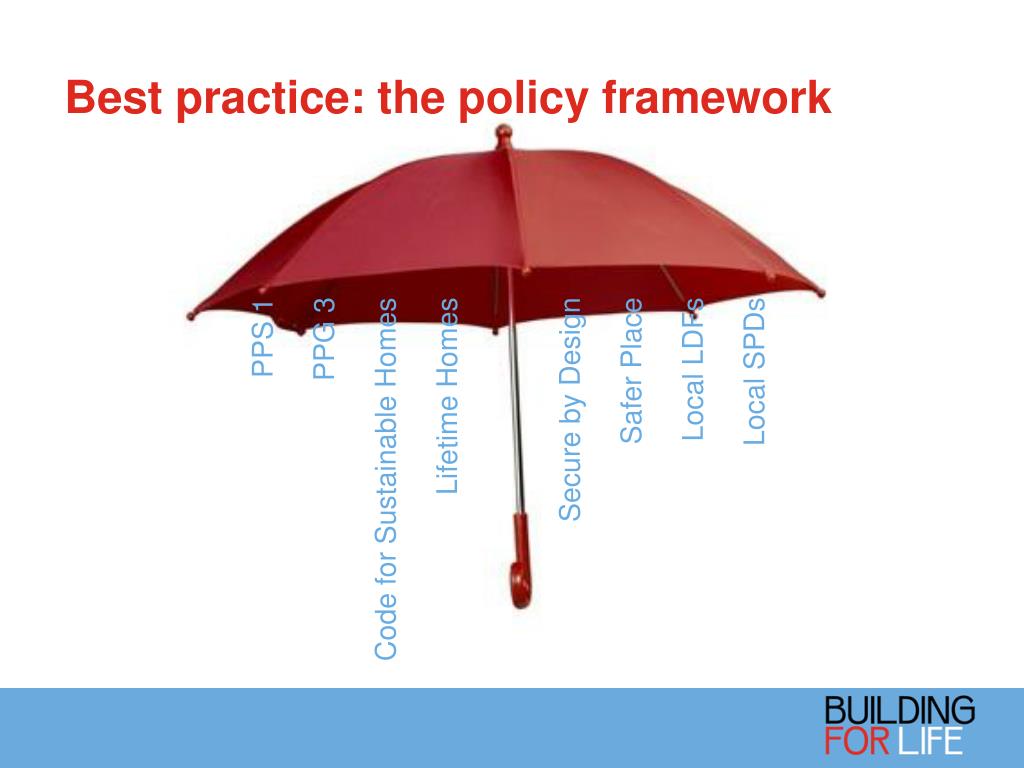 Best practice: the policy framework

PPS 1

PPG 3

Code for Sustainable Homes

Lifetime Homes

Secure by Design

Safer Place

Local LDFs

Local SPDs

BUILDING
FOR LIFE